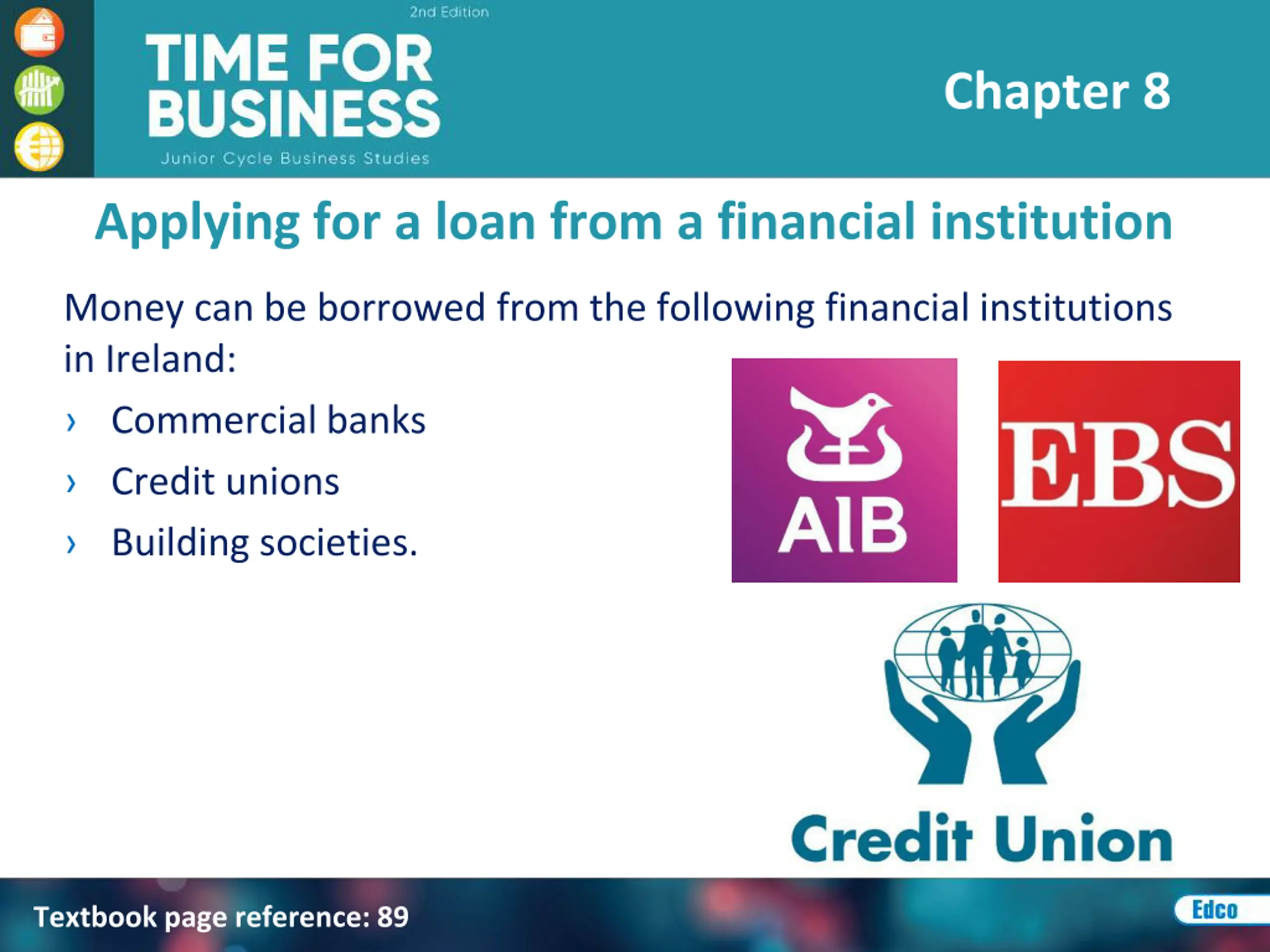 2nd Edition
TIME FOR BUSINESS
Junior Cycle Business Studies

Chapter 8

Applying for a loan from a financial institution

Money can be borrowed from the following financial institutions in Ireland:

› Commercial banks
› Credit unions
› Building societies.

AIB

EBS

Credit Union

Textbook page reference: 89

Edco